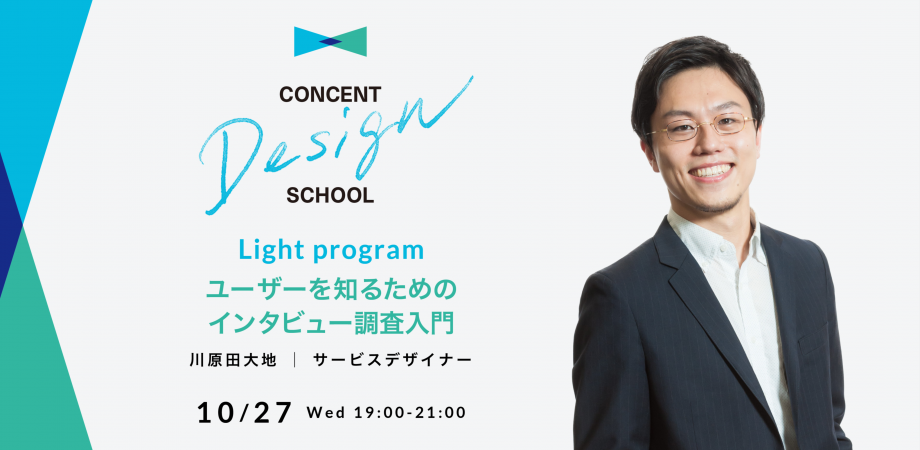 CONCENT
Design
SCHOOL

Light program
ユーザーを知るための
インタビュー調査入門

川原田大地 | サービスデザイナー

10/27 Wed 19:00-21:00